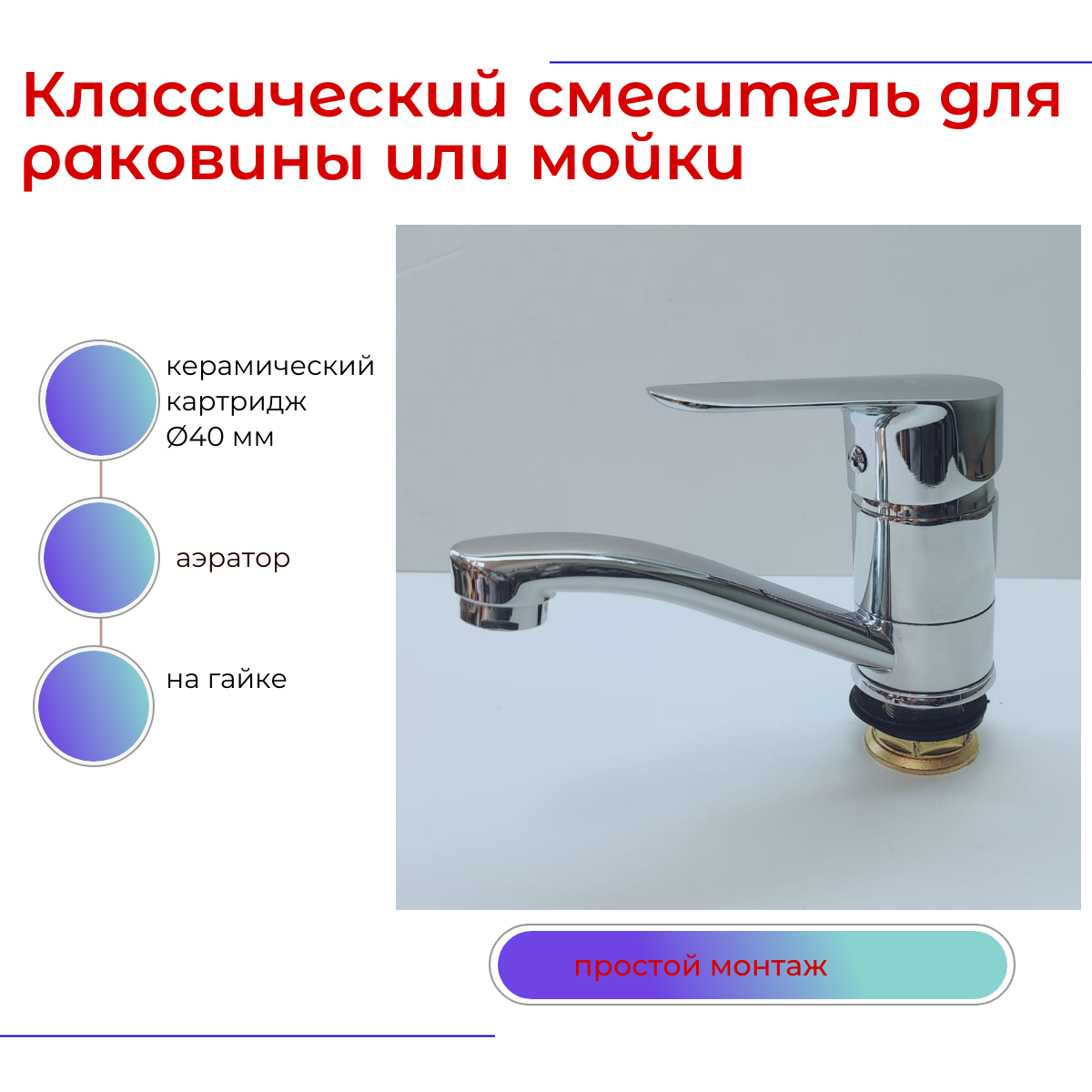 Классический смеситель для раковины или мойки

керамический картридж Ø40 мм

аэратор

на гайке

простой монтаж